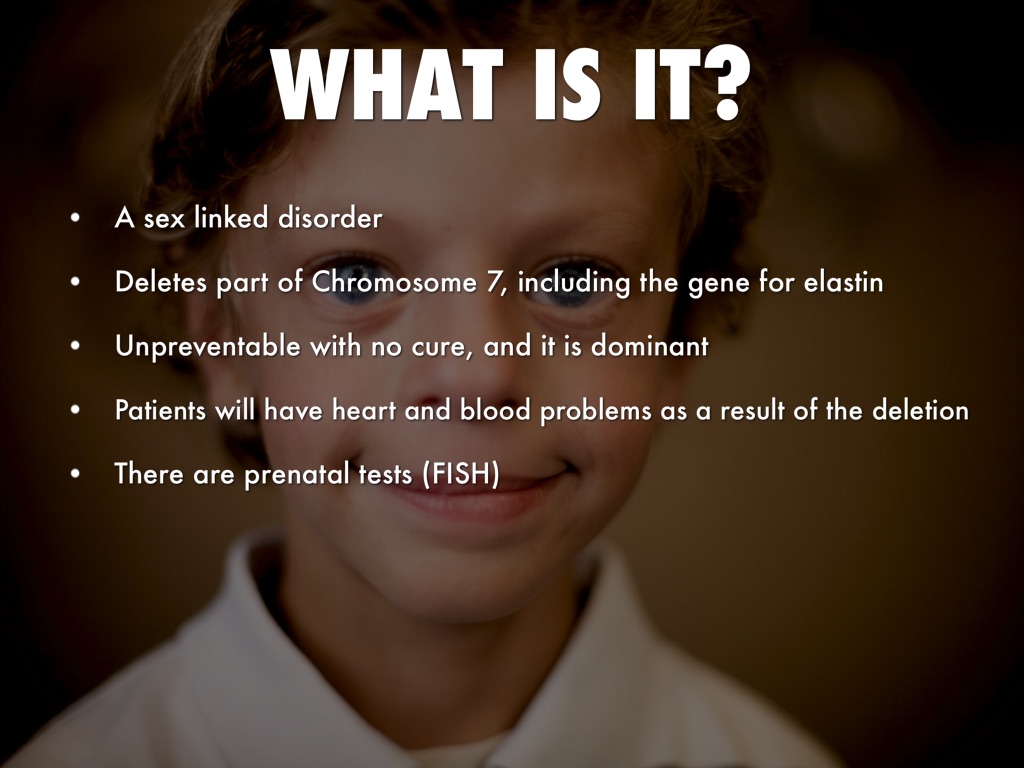 WHAT IS IT?

• A sex linked disorder

• Deletes part of Chromosome 7, including the gene for elastin

• Unpreventable with no cure, and it is dominant

• Patients will have heart and blood problems as a result of the deletion

• There are prenatal tests (FISH)